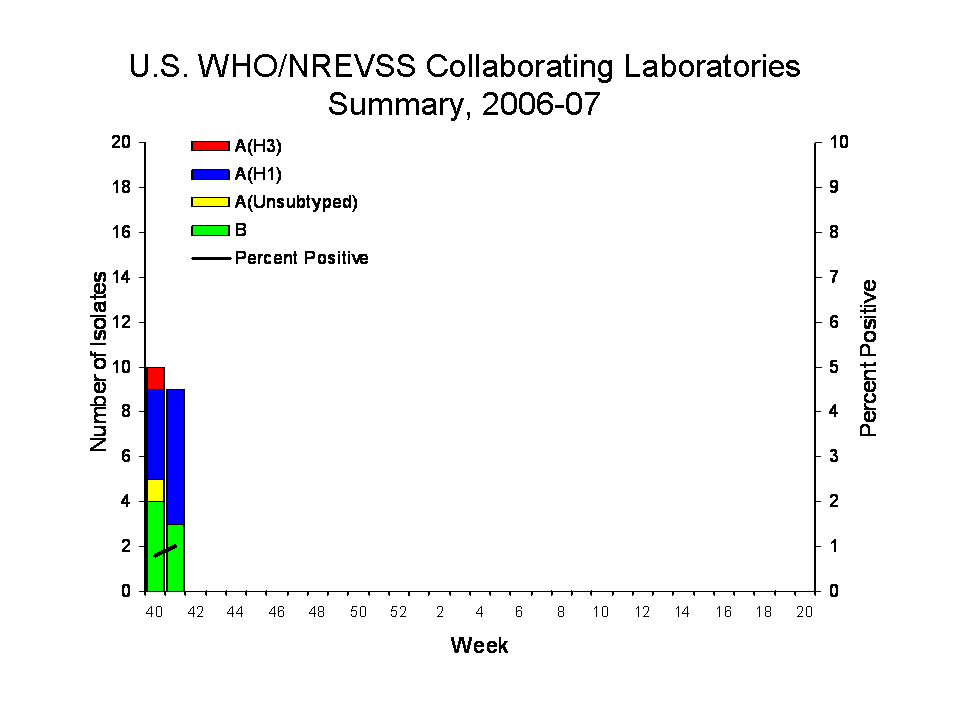 U.S. WHO/NREVSS Collaborating Laboratories Summary, 2006-07

A(H3)
A(H1)
A(Unsubtyped)
B
Percent Positive

Number of Isolates
20
18
16
14
12
10
8
6
4
2
0

Percent Positive
10
9
8
7
6
5
4
3
2
1
0

40 42 44 46 48 50 52 2 4 6 8 10 12 14 16 18 20

Week